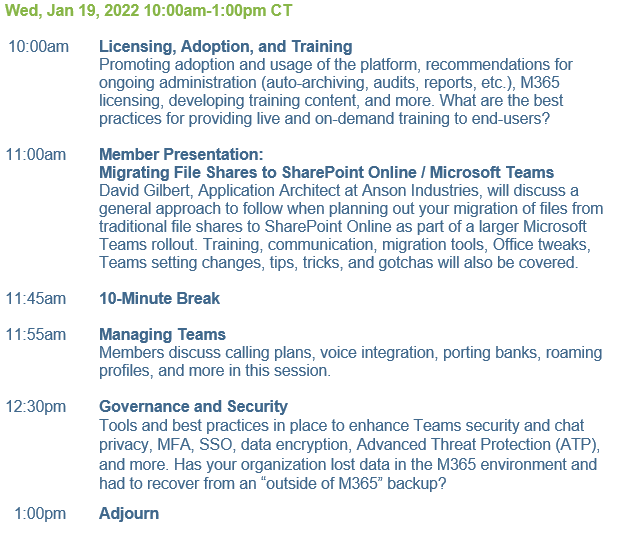 Wed, Jan 19, 2022 10:00am-1:00pm CT

10:00am Licensing, Adoption, and Training
Promoting adoption and usage of the platform, recommendations for ongoing administration (auto-archiving, audits, reports, etc.), M365 licensing, developing training content, and more. What are the best practices for providing live and on-demand training to end-users?

11:00am Member Presentation:
Migrating File Shares to SharePoint Online / Microsoft Teams
David Gilbert, Application Architect at Anson Industries, will discuss a general approach to follow when planning out your migration of files from traditional file shares to SharePoint Online as part of a larger Microsoft Teams rollout. Training, communication, migration tools, Office tweaks, Teams setting changes, tips, tricks, and gotchas will also be covered.

11:45am 10-Minute Break

11:55am Managing Teams
Members discuss calling plans, voice integration, porting banks, roaming profiles, and more in this session.

12:30pm Governance and Security
Tools and best practices in place to enhance Teams security and chat privacy, MFA, SSO, data encryption, Advanced Threat Protection (ATP), and more. Has your organization lost data in the M365 environment and had to recover from an “outside of M365” backup?

1:00pm Adjourn